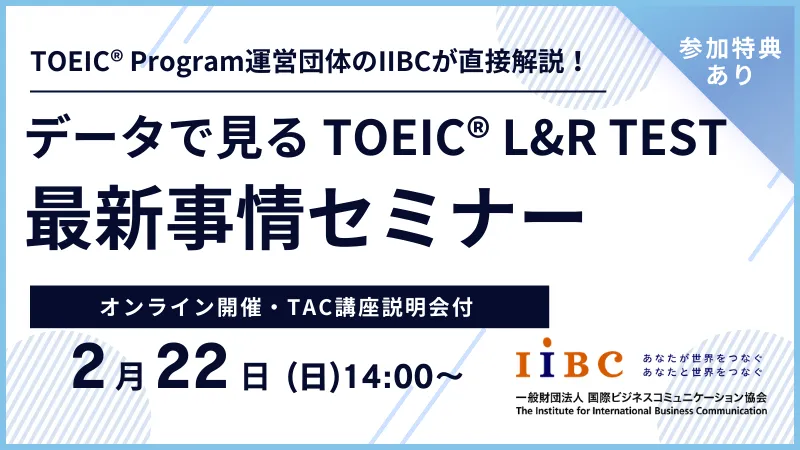 TOEIC® Program運営団体のIIBCが直接解説！

参加特典あり

データで見る TOEIC® L&R TEST
最新事情セミナー

オンライン開催・TAC講座説明会付

2月22日 (日)14:00～

IIBC あなたが世界をつなぐ あなたと世界をつなぐ
一般財団法人 国際ビジネスコミュニケーション協会
The Institute for International Business Communication